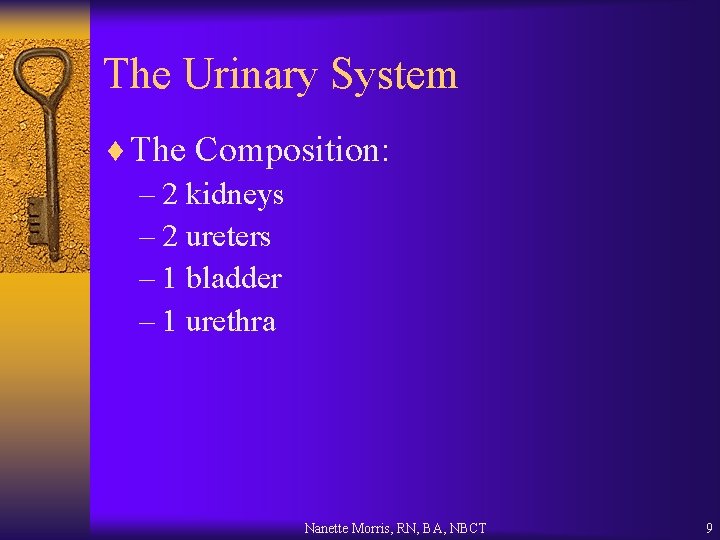 The Urinary System

♦ The Composition:

– 2 kidneys

– 2 ureters

– 1 bladder

– 1 urethra

Nanette Morris, RN, BA, NBCT

9